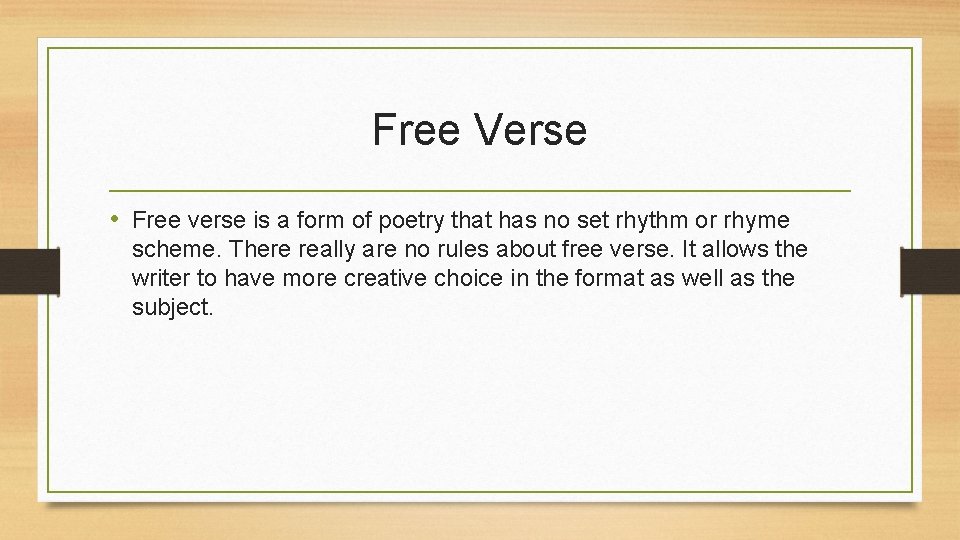 Free Verse

• Free verse is a form of poetry that has no set rhythm or rhyme scheme. There really are no rules about free verse. It allows the writer to have more creative choice in the format as well as the subject.